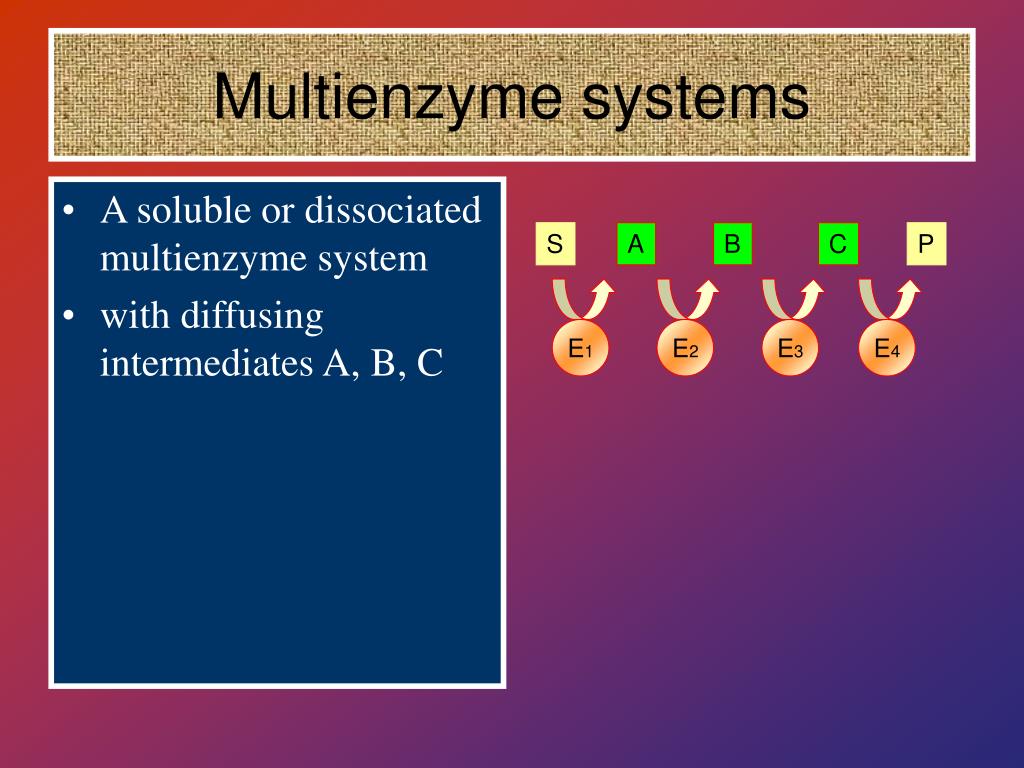 Multienzyme systems

• A soluble or dissociated multienzyme system
• with diffusing intermediates A, B, C

S A B C P

$E_1$ $E_2$ $E_3$ $E_4$